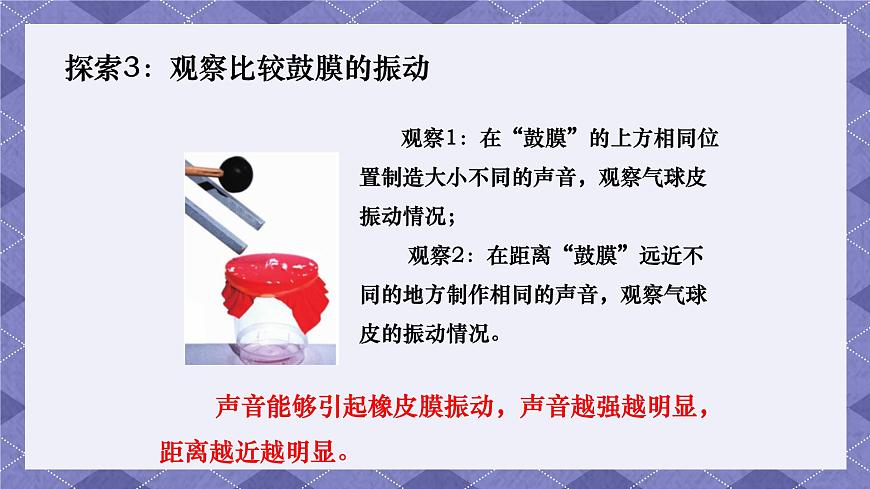 探索3：观察比较鼓膜的振动

观察1：在“鼓膜”的上方相同位置制造大小不同的声音，观察气球皮振动情况；

观察2：在距离“鼓膜”远近不同的地方制作相同的声音，观察气球皮的振动情况。

声音能够引起橡皮膜振动，声音越强越明显，距离越近越明显。